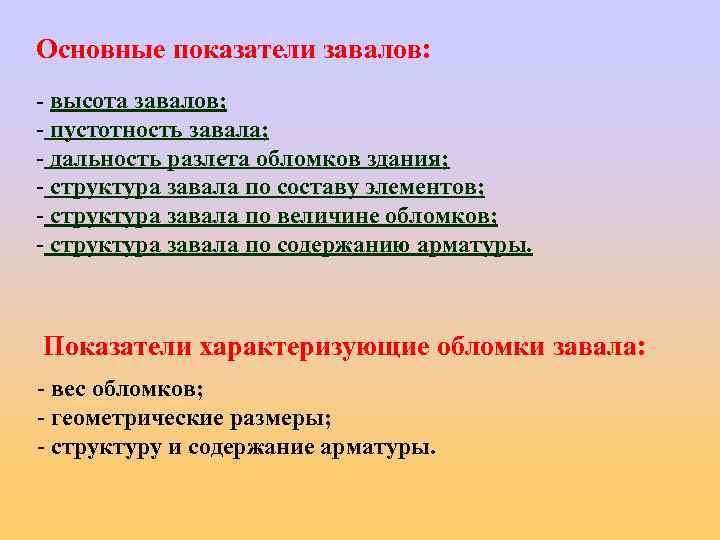 Основные показатели завалов:

- высота завалов;
- пустотность завала;
- дальность разлета обломков здания;
- структура завала по составу элементов;
- структура завала по величине обломков;
- структура завала по содержанию арматуры.

Показатели характеризующие обломки завала:

- вес обломков;
- геометрические размеры;
- структуру и содержание арматуры.